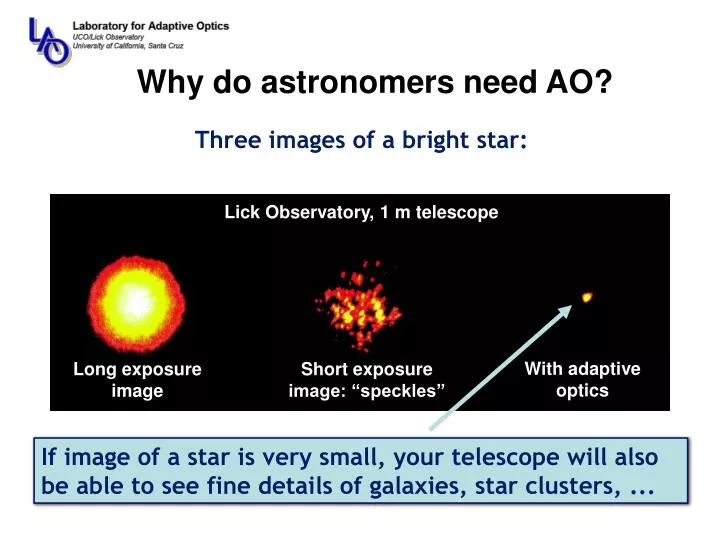 LAO
Laboratory for Adaptive Optics
UCO/Lick Observatory
University of California, Santa Cruz

Why do astronomers need AO?

Three images of a bright star:

Lick Observatory, 1 m telescope

Long exposure image

Short exposure image: “speckles”

With adaptive optics

If image of a star is very small, your telescope will also be able to see fine details of galaxies, star clusters, ...